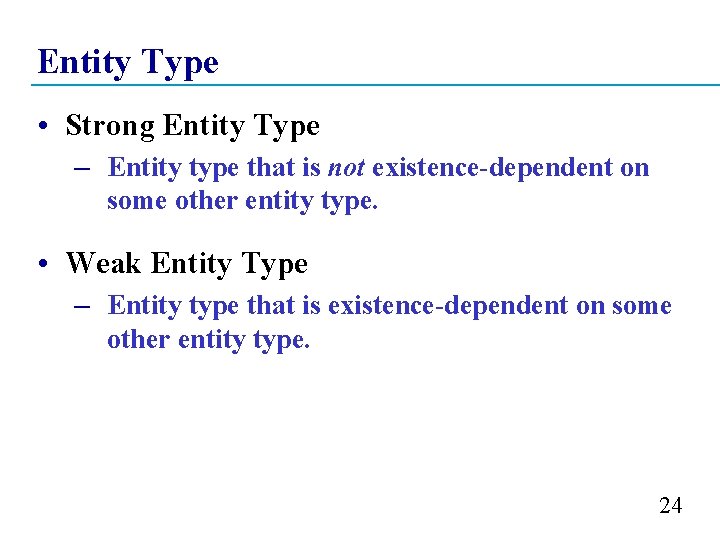 Entity Type

• Strong Entity Type
– Entity type that is not existence-dependent on some other entity type.

• Weak Entity Type
– Entity type that is existence-dependent on some other entity type.

24